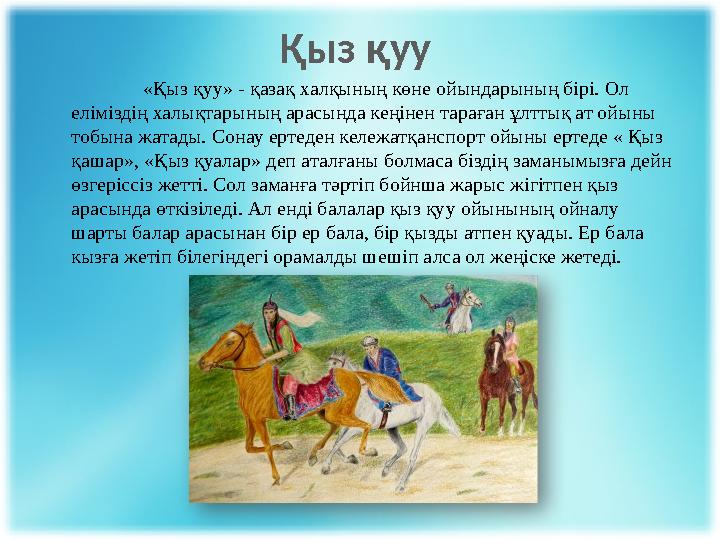 Қыз қуу

«Қыз қуу» - қазақ халқының көне ойындарының бірі. Ол еліміздің халықтарының арасында кеңінен тараған ұлттық ат ойыны тобына жатады. Сонау ертеден кележатқанспорт ойыны ертеде « Қыз қашар», «Қыз қуалар» деп аталғаны болмаса біздің заманымызға дейн өзгеріссіз жетті. Сол заманға тәртіп бойнша жарыс жігітпен қыз арасында өткізіледі. Ал енді балалар қыз қуу ойынының ойналу шарты балар арасынан бір ер бала, бір қызды атпен қуады. Ер бала кызға жетіп білегіндегі орамалды шешіп алса ол жеңіске жетеді.